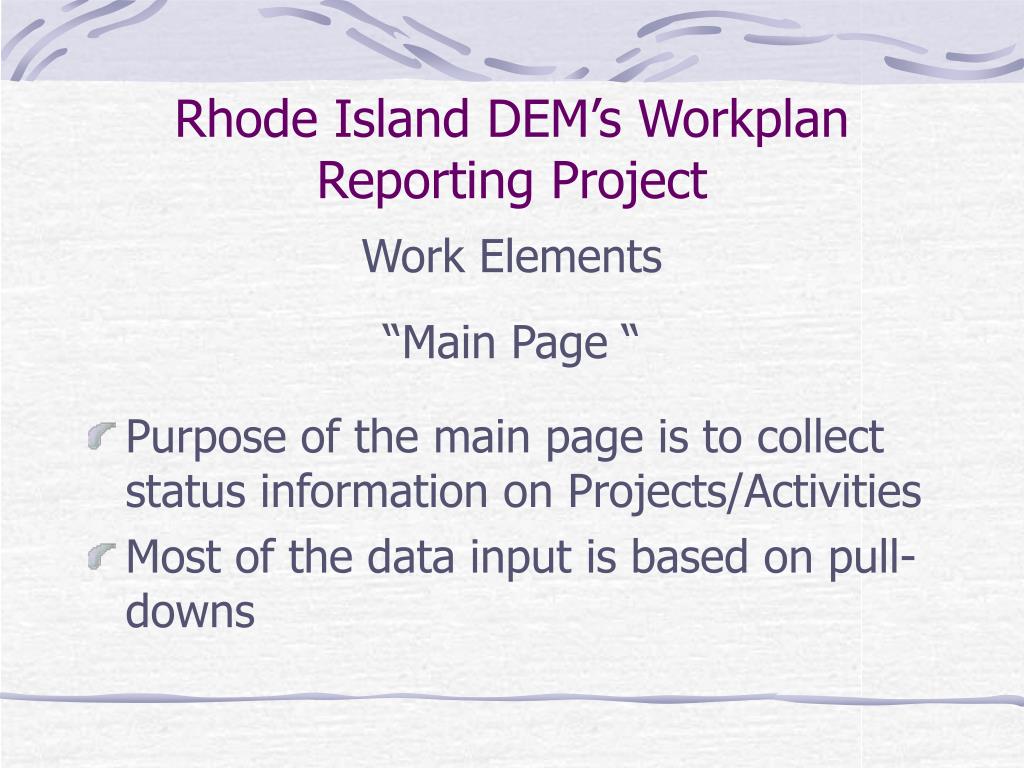 Rhode Island DEM’s Workplan Reporting Project

Work Elements

“Main Page “

Purpose of the main page is to collect status information on Projects/Activities

Most of the data input is based on pull-downs